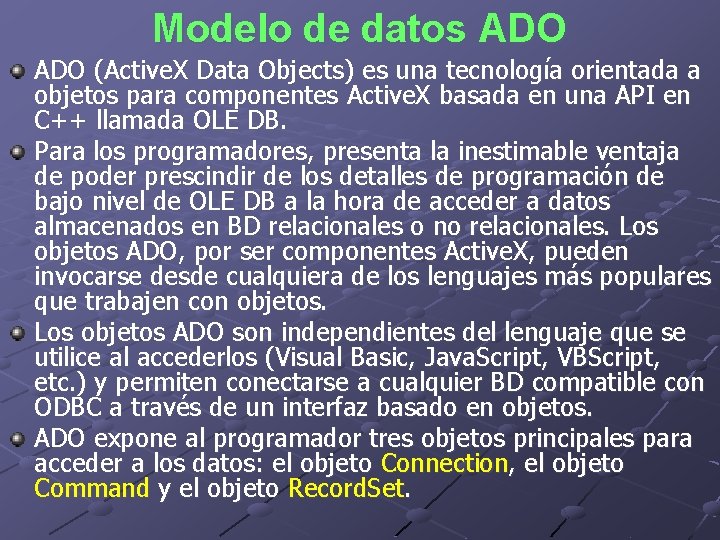 Modelo de datos ADO

ADO (ActiveX Data Objects) es una tecnología orientada a objetos para componentes ActiveX basada en una API en C++ llamada OLE DB.

Para los programadores, presenta la inestimable ventaja de poder prescindir de los detalles de programación de bajo nivel de OLE DB a la hora de acceder a datos almacenados en BD relacionales o no relacionales. Los objetos ADO, por ser componentes ActiveX, pueden invocarse desde cualquiera de los lenguajes más populares que trabajen con objetos.

Los objetos ADO son independientes del lenguaje que se utilice al accederlos (Visual Basic, JavaScript, VBScript, etc.) y permiten conectarse a cualquier BD compatible con ODBC a través de un interfaz basado en objetos.

ADO expone al programador tres objetos principales para acceder a los datos: el objeto Connection, el objeto Command y el objeto RecordSet.